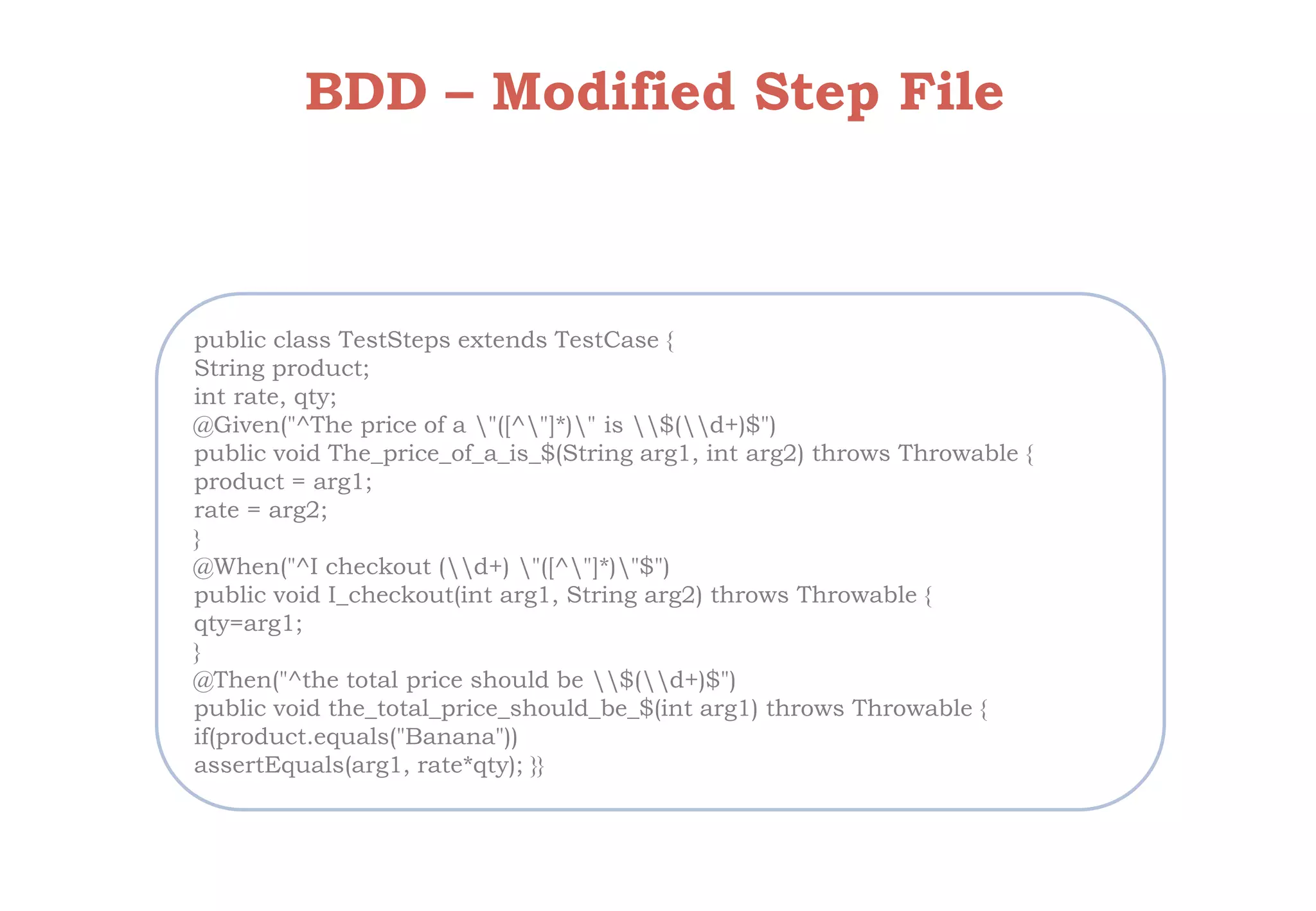 BDD – Modified Step File

public class TestSteps extends TestCase {
String product;
int rate, qty;
@Given("^The price of a \"([^\"]*)\" is \\$(\\d+)$")
public void The_price_of_a_is_$(String arg1, int arg2) throws Throwable {
product = arg1;
rate = arg2;
}
@When("^I checkout (\\d+) \"([^\"]*)\"$")
public void I_checkout(int arg1, String arg2) throws Throwable {
qty=arg1;
}
@Then("^the total price should be \\$(\\d+)$")
public void the_total_price_should_be_$(int arg1) throws Throwable {
if(product.equals("Banana"))
assertEquals(arg1, rate*qty); }}